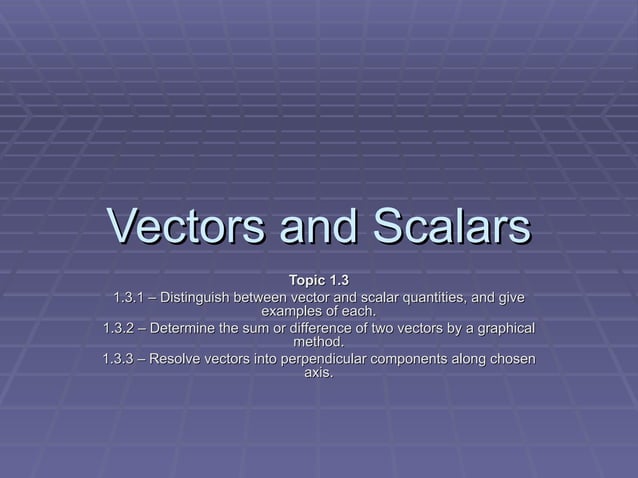 Vectors and Scalars

Topic 1.3

1.3.1 – Distinguish between vector and scalar quantities, and give examples of each.

1.3.2 – Determine the sum or difference of two vectors by a graphical method.

1.3.3 – Resolve vectors into perpendicular components along chosen axis.